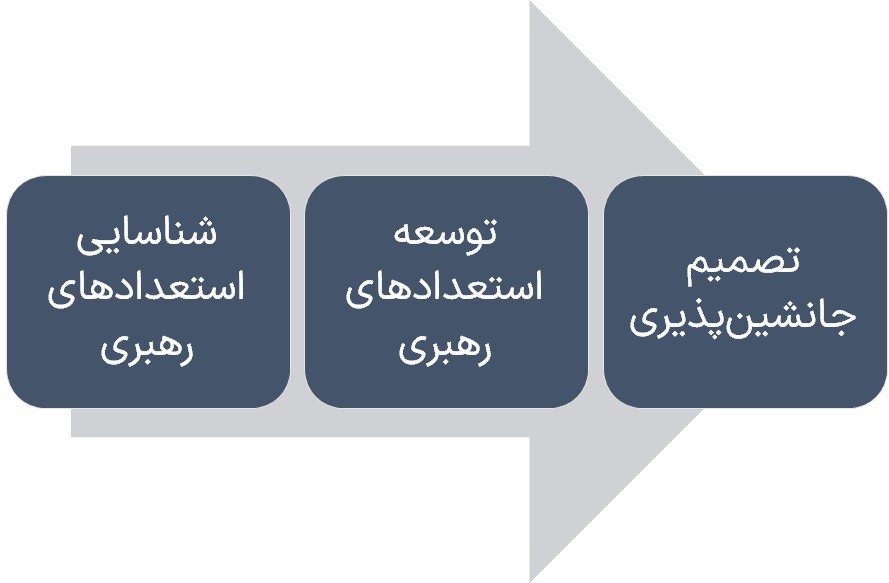 شناسایی استعدادهای رهبری

توسعه استعدادهای رهبری

تصمیم جانشین‌پذیری